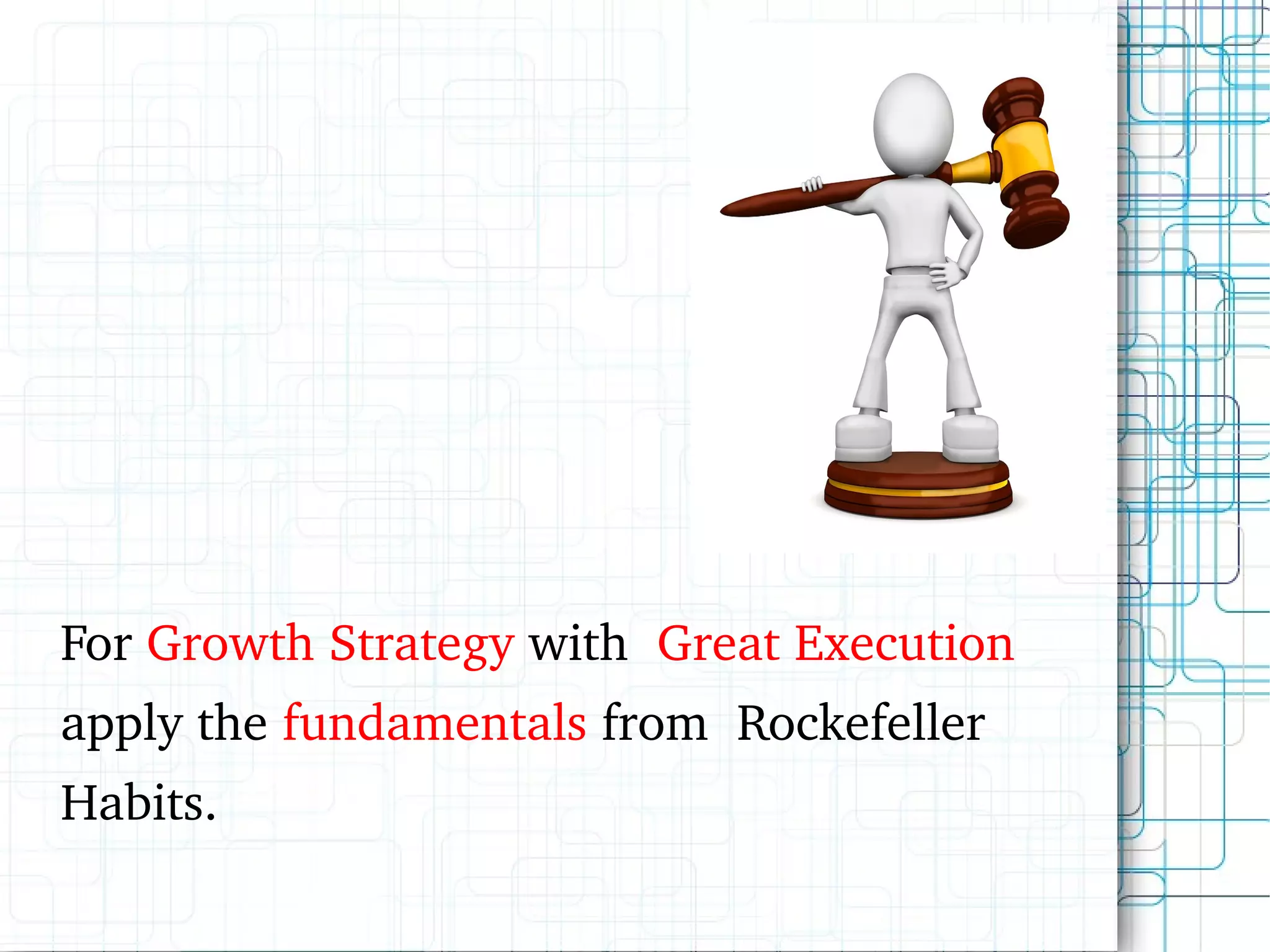 For Growth Strategy with Great Execution apply the fundamentals from Rockefeller Habits.